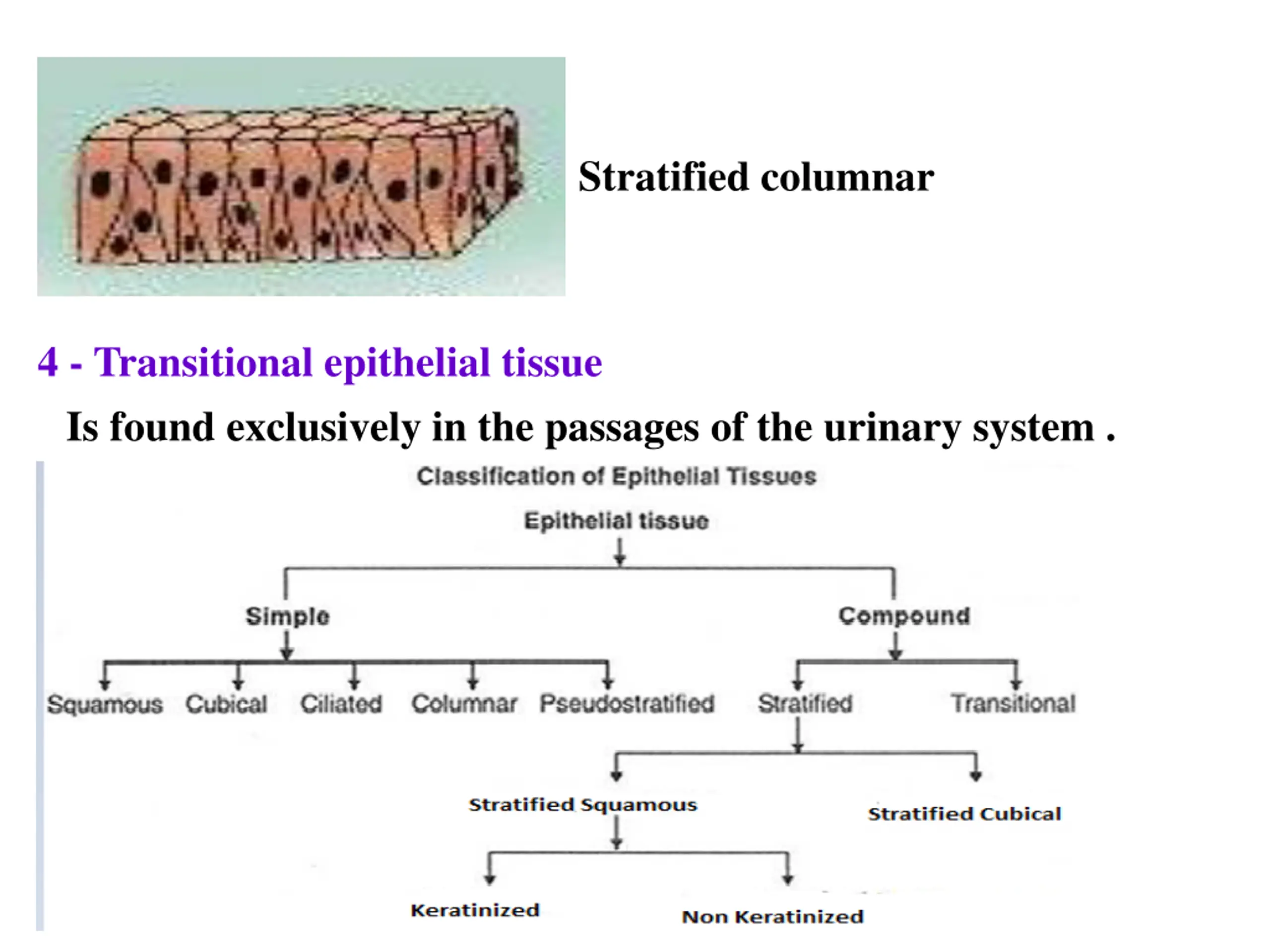 Stratified columnar

4 - Transitional epithelial tissue

Is found exclusively in the passages of the urinary system .

Classification of Epithelial Tissues

Epithelial tissue

Simple

Compound

Squamous Cubical Ciliated Columnar Pseudostratified

Stratified Transitional

Stratified Squamous

Stratified Cubical

Keratinized

Non Keratinized